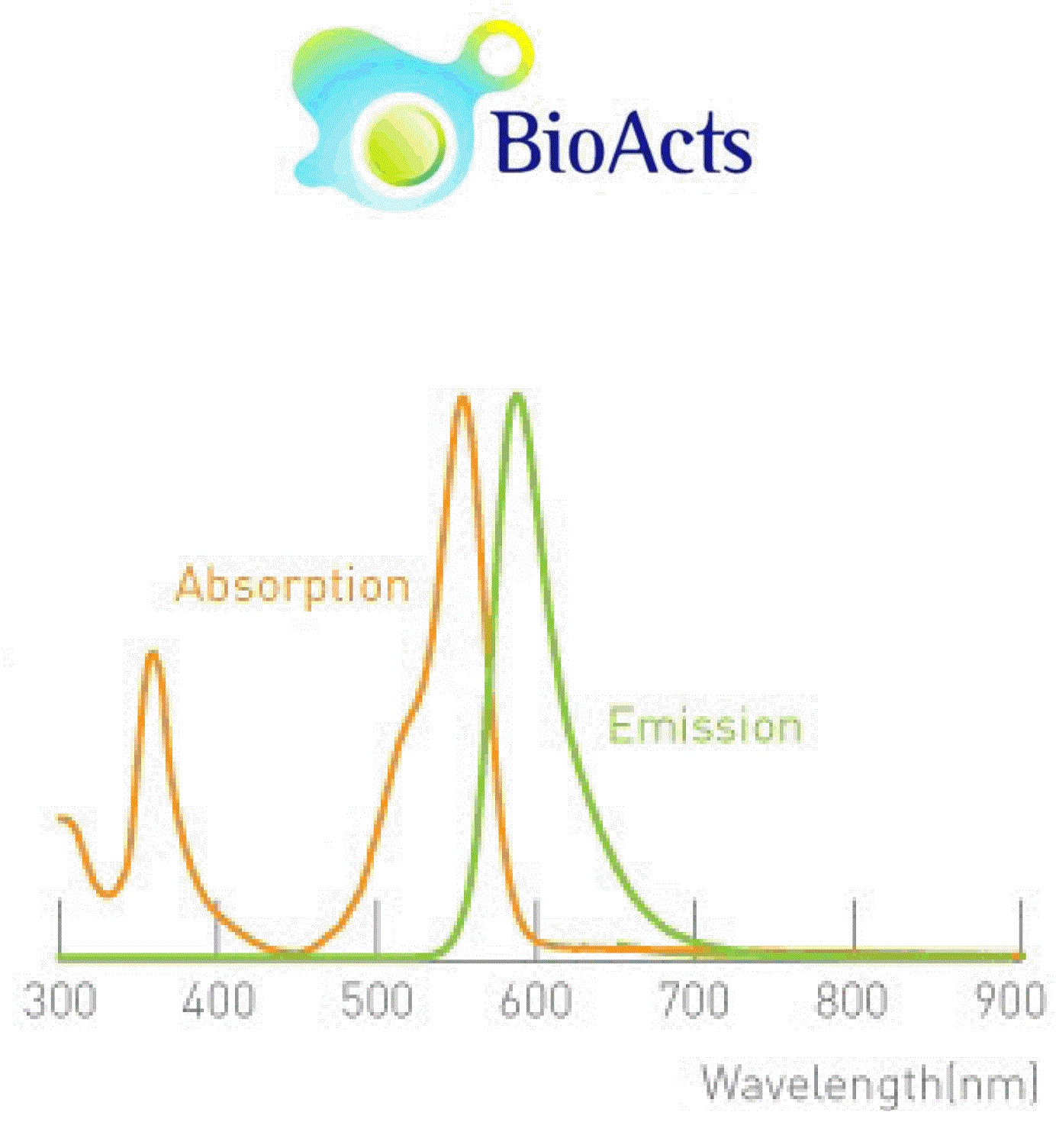 BioActs

Absorption

Emission

300 400 500 600 700 800 900

Wavelength[nm]